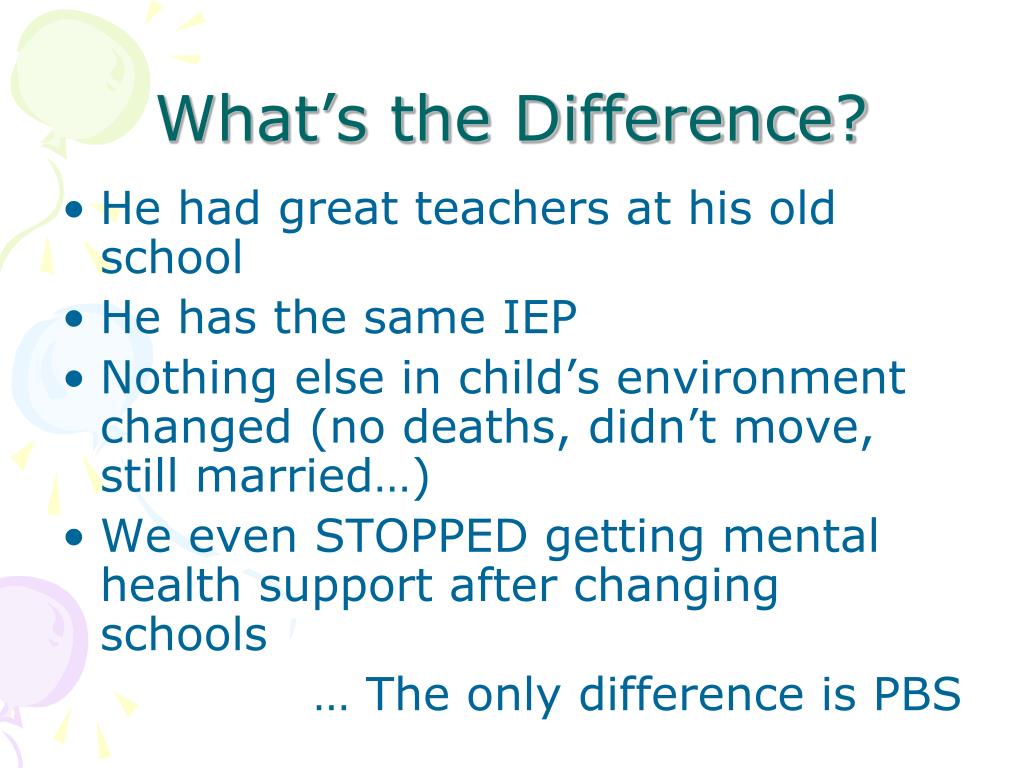 What’s the Difference?

• He had great teachers at his old school
• He has the same IEP
• Nothing else in child’s environment changed (no deaths, didn’t move, still married…)
• We even STOPPED getting mental health support after changing schools

… The only difference is PBS